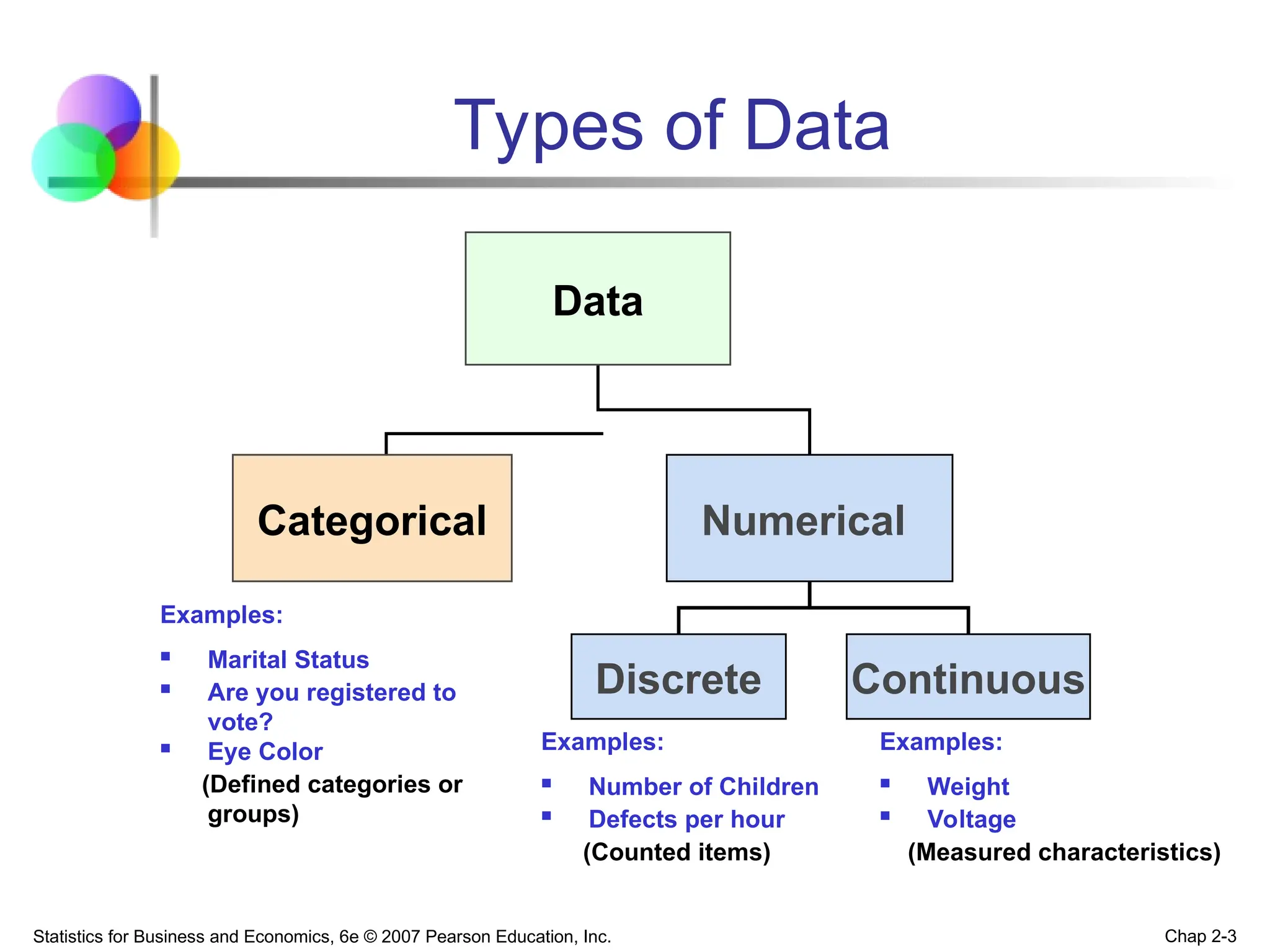 Types of Data

Data

Categorical

Numerical

Examples:

- Marital Status
- Are you registered to vote?
- Eye Color

(Defined categories or groups)

Discrete

Continuous

Examples:

- Number of Children
- Defects per hour

(Counted items)

Examples:

- Weight
- Voltage

(Measured characteristics)

Statistics for Business and Economics, 6e © 2007 Pearson Education, Inc.

Chap 2-3